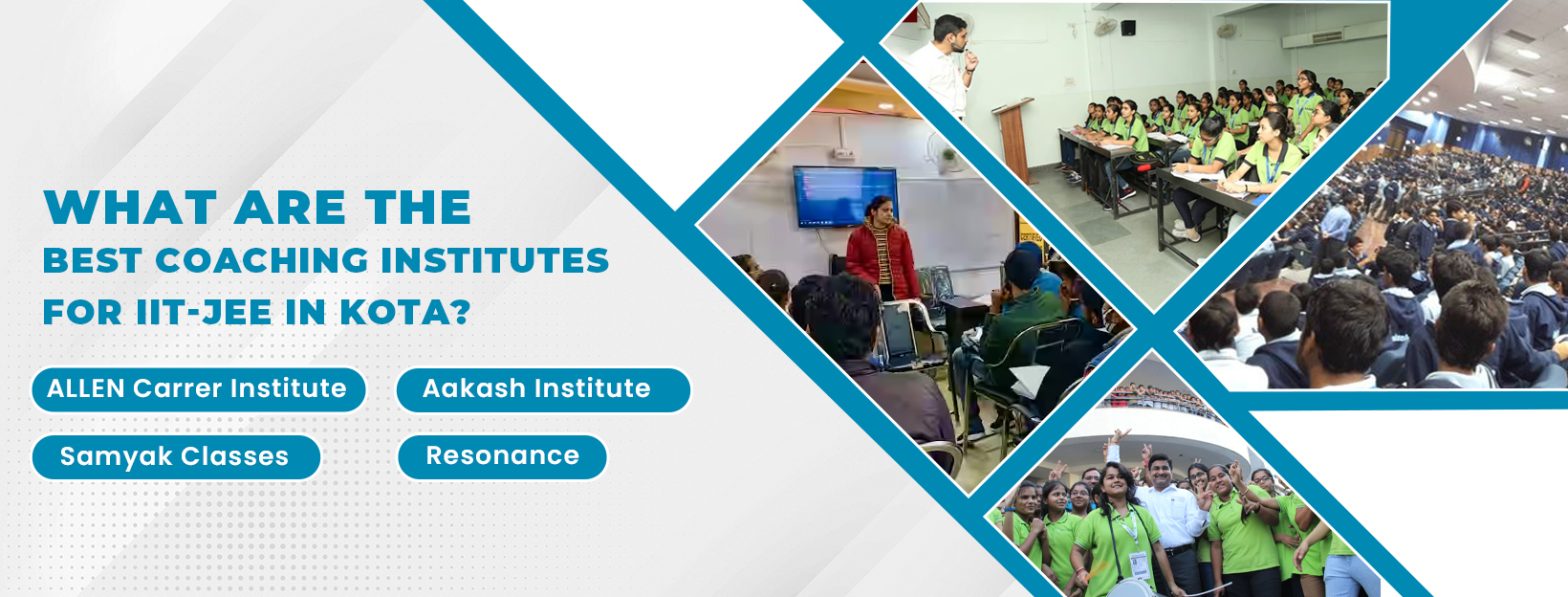 WHAT ARE THE
BEST COACHING INSTITUTES
FOR IIT-JEE IN KOTA?

ALLEN Carrer Institute

Aakash Institute

Samyak Classes

Resonance